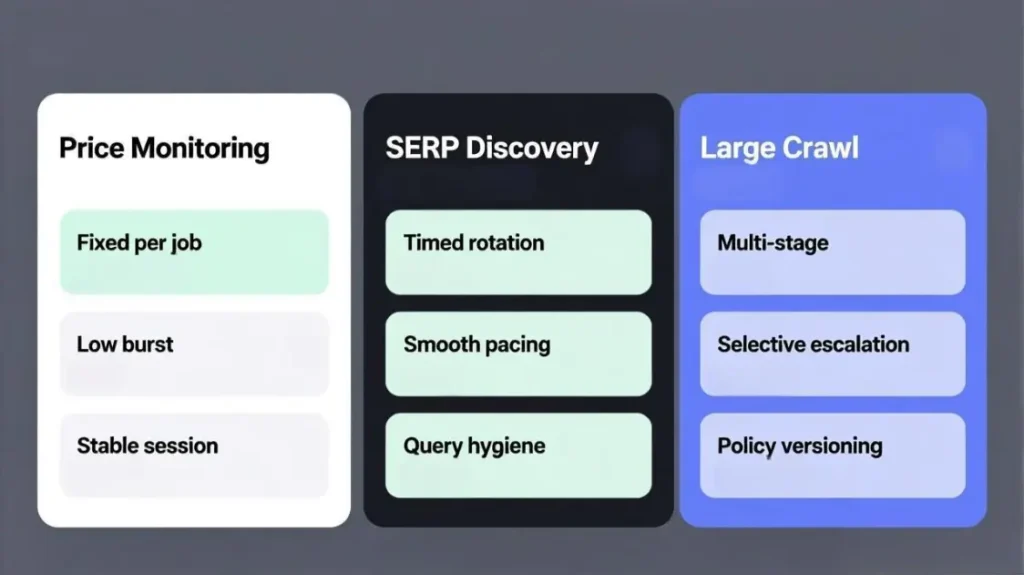 Price Monitoring

Fixed per job

Low burst

Stable session

SERP Discovery

Timed rotation

Smooth pacing

Query hygiene

Large Crawl

Multi-stage

Selective escalation

Policy versioning